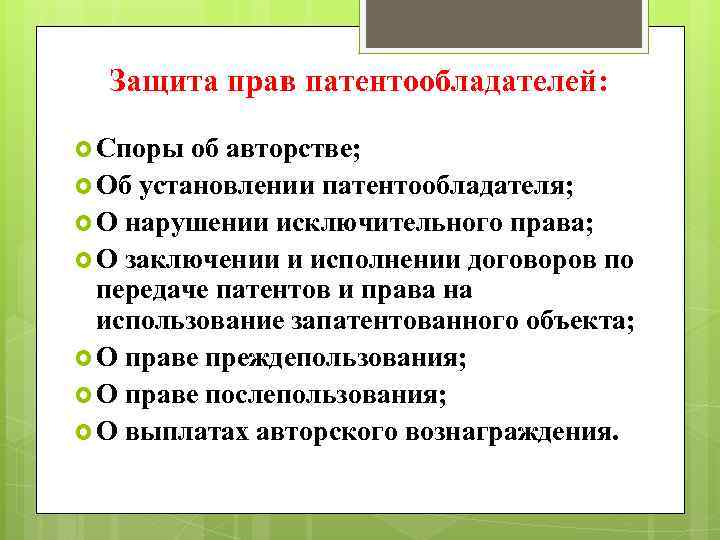 Защита прав патентообладателей:

Споры об авторстве;

Об установлении патентообладателя;

О нарушении исключительного права;

О заключении и исполнении договоров по передаче патентов и права на использование запатентованного объекта;

О праве преждепользования;

О праве послепользования;

О выплатах авторского вознаграждения.